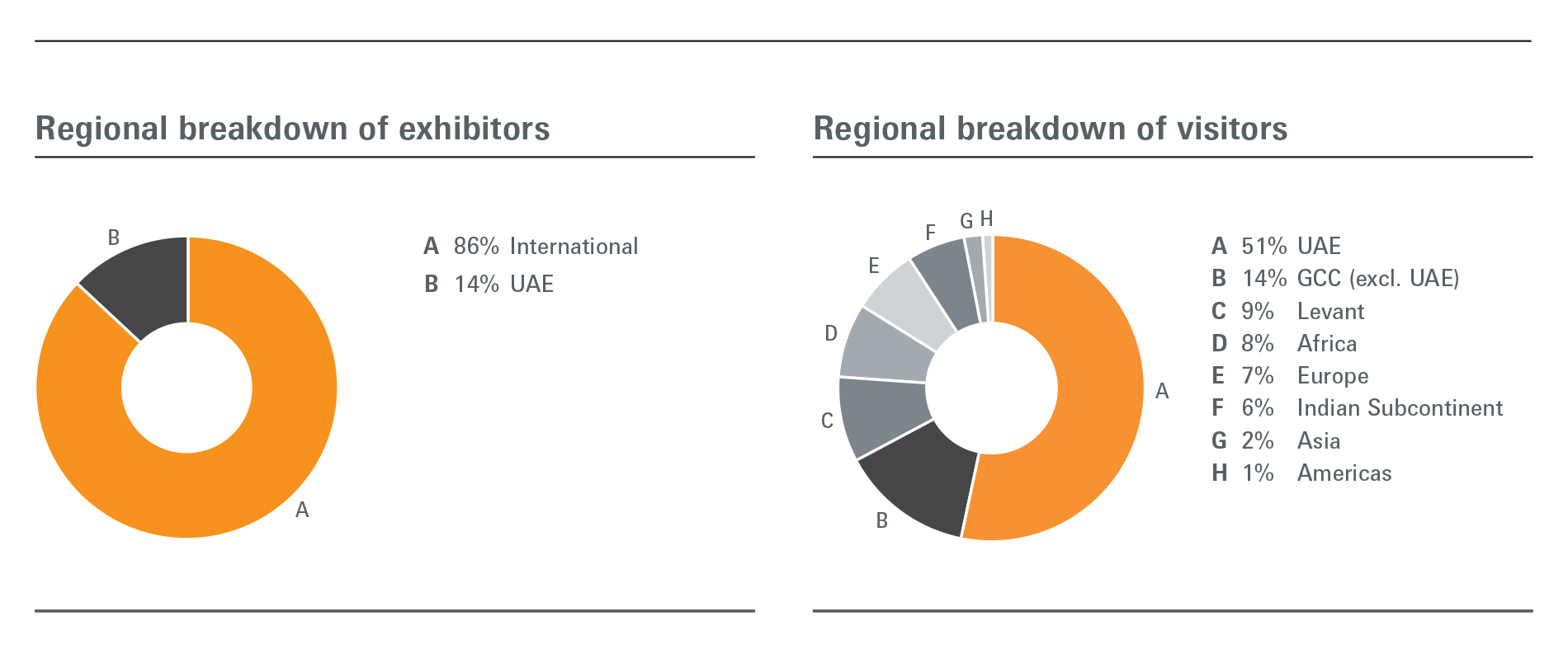 Regional breakdown of exhibitors

B

A

A 86% International
B 14% UAE

Regional breakdown of visitors

F G H
E
D
C
B
A

A 51% UAE
B 14% GCC (excl. UAE)
C 9% Levant
D 8% Africa
E 7% Europe
F 6% Indian Subcontinent
G 2% Asia
H 1% Americas